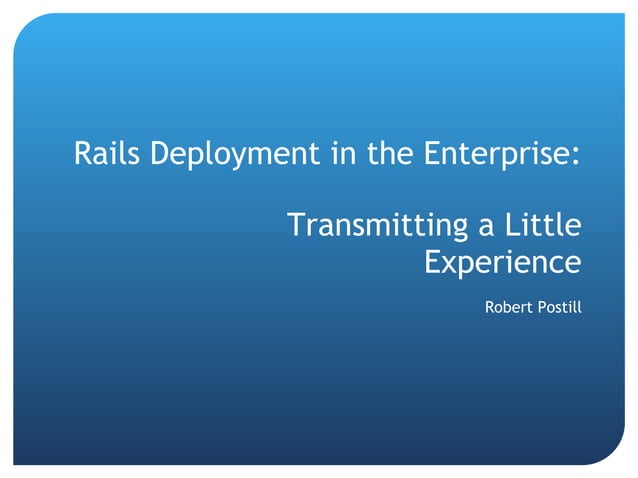 Rails Deployment in the Enterprise:

Transmitting a Little Experience

Robert Postill